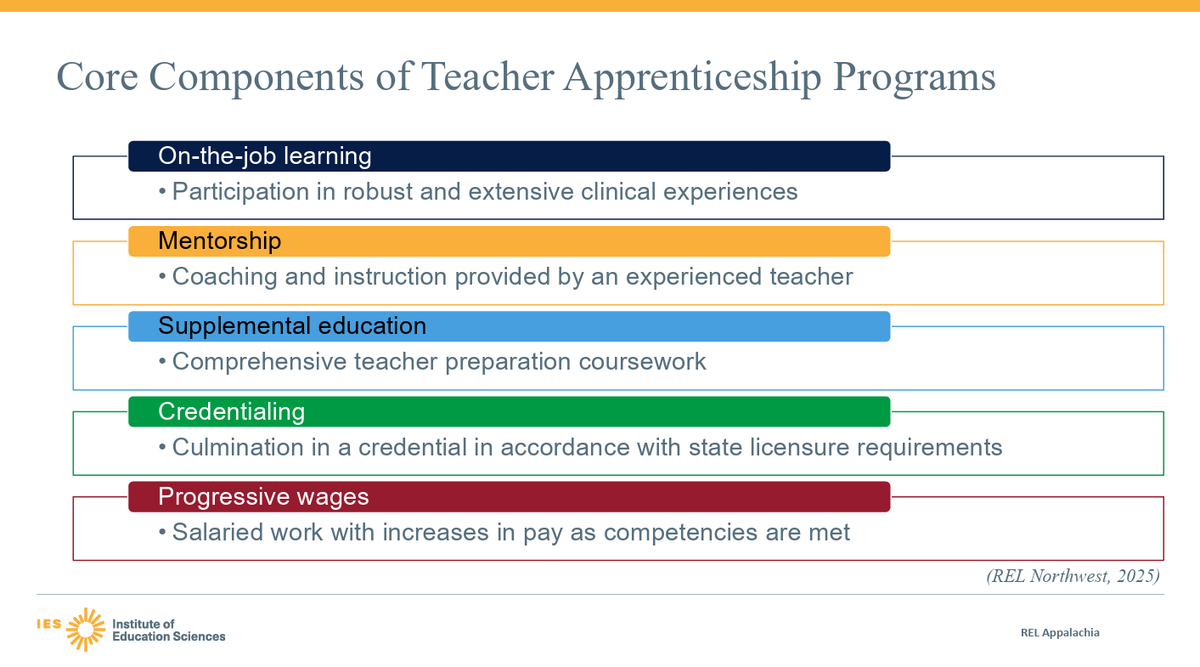 Core Components of Teacher Apprenticeship Programs

On-the-job learning
• Participation in robust and extensive clinical experiences

Mentorship
• Coaching and instruction provided by an experienced teacher

Supplemental education
• Comprehensive teacher preparation coursework

Credentialing
• Culmination in a credential in accordance with state licensure requirements

Progressive wages
• Salaried work with increases in pay as competencies are met

(REL Northwest, 2025)

IES Institute of Education Sciences

REL Appalachia